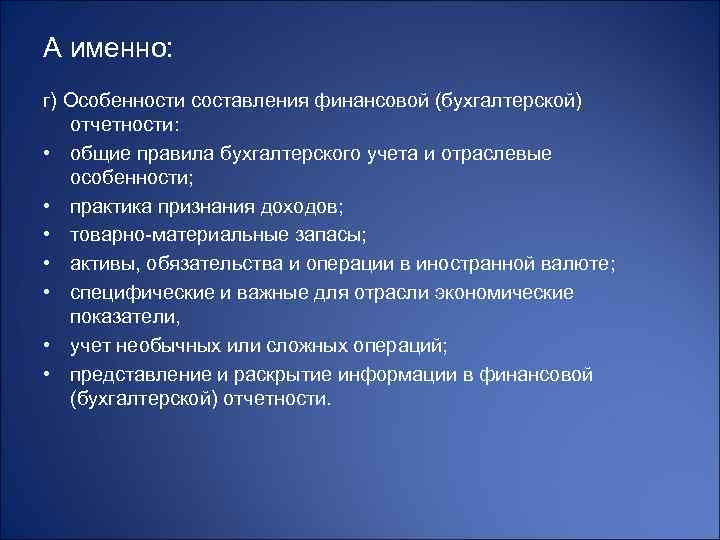 А именно:

г) Особенности составления финансовой (бухгалтерской) отчетности:

• общие правила бухгалтерского учета и отраслевые особенности;
• практика признания доходов;
• товарно-материальные запасы;
• активы, обязательства и операции в иностранной валюте;
• специфические и важные для отрасли экономические показатели,
• учет необычных или сложных операций;
• представление и раскрытие информации в финансовой (бухгалтерской) отчетности.